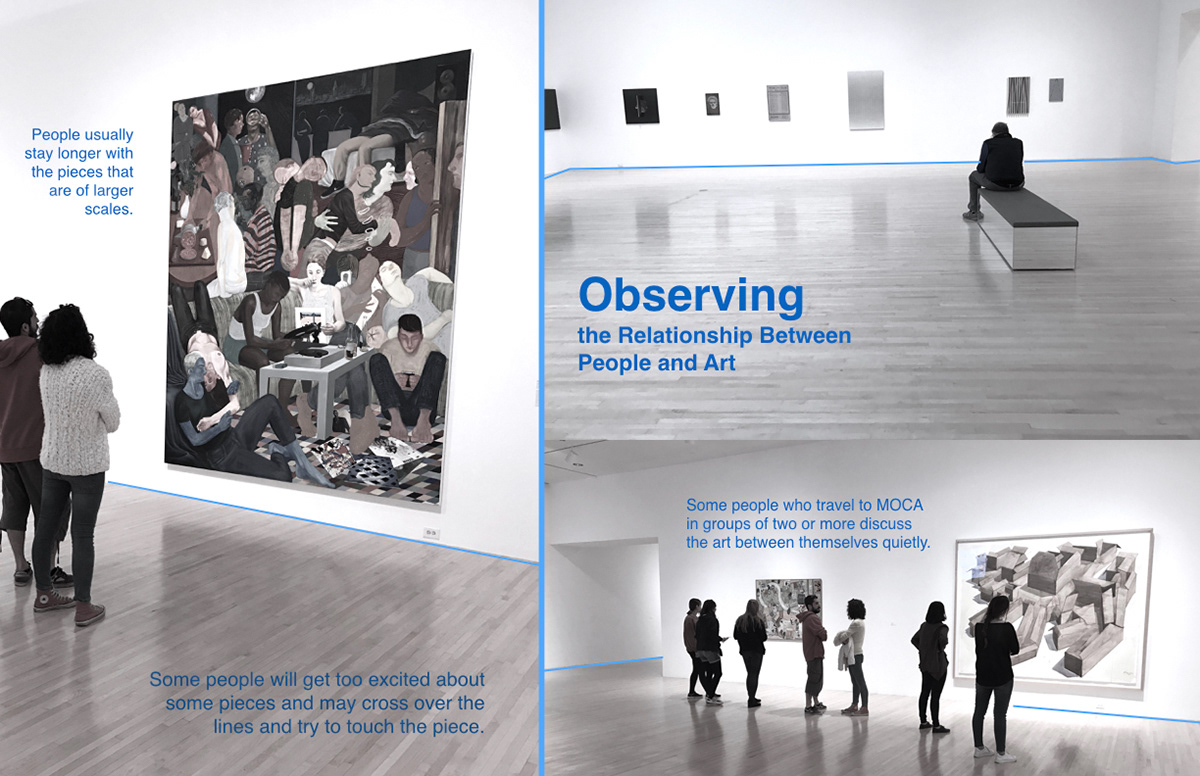 People usually stay longer with the pieces that are of larger scales.

Some people will get too excited about some pieces and may cross over the lines and try to touch the piece.

Observing
the Relationship Between People and Art

Some people who travel to MOCA in groups of two or more discuss the art between themselves quietly.